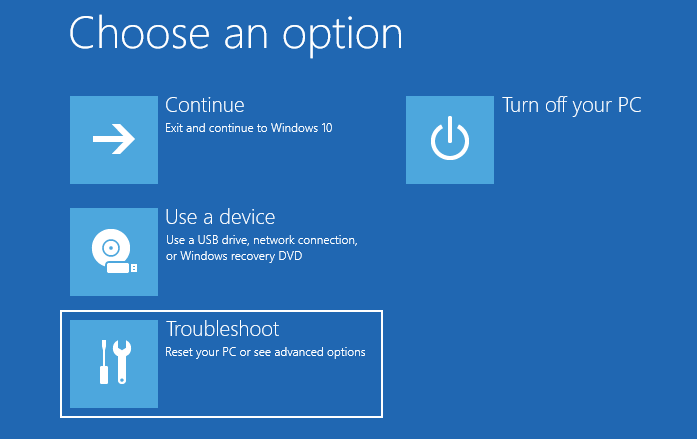 Choose an option

Continue
Exit and continue to Windows 10

Use a device
Use a USB drive, network connection, or Windows recovery DVD

Troubleshoot
Reset your PC or see advanced options

Turn off your PC